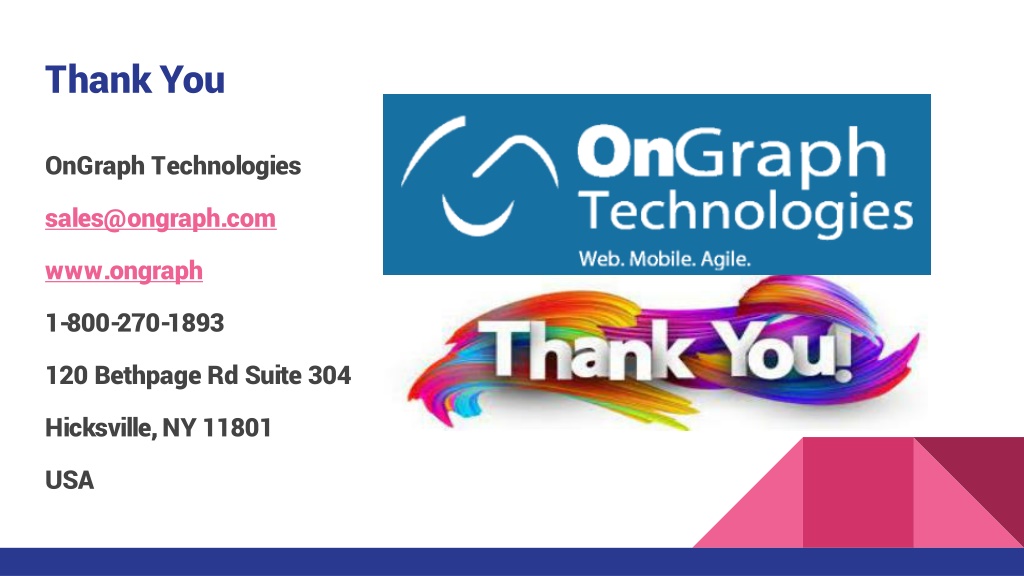 Thank You

OnGraph Technologies

sales@ongraph.com

www.ongraph

1-800-270-1893

120 Bethpage Rd Suite 304

Hicksville, NY 11801

USA

OnGraph Technologies
Web. Mobile. Agile.

Thank You!